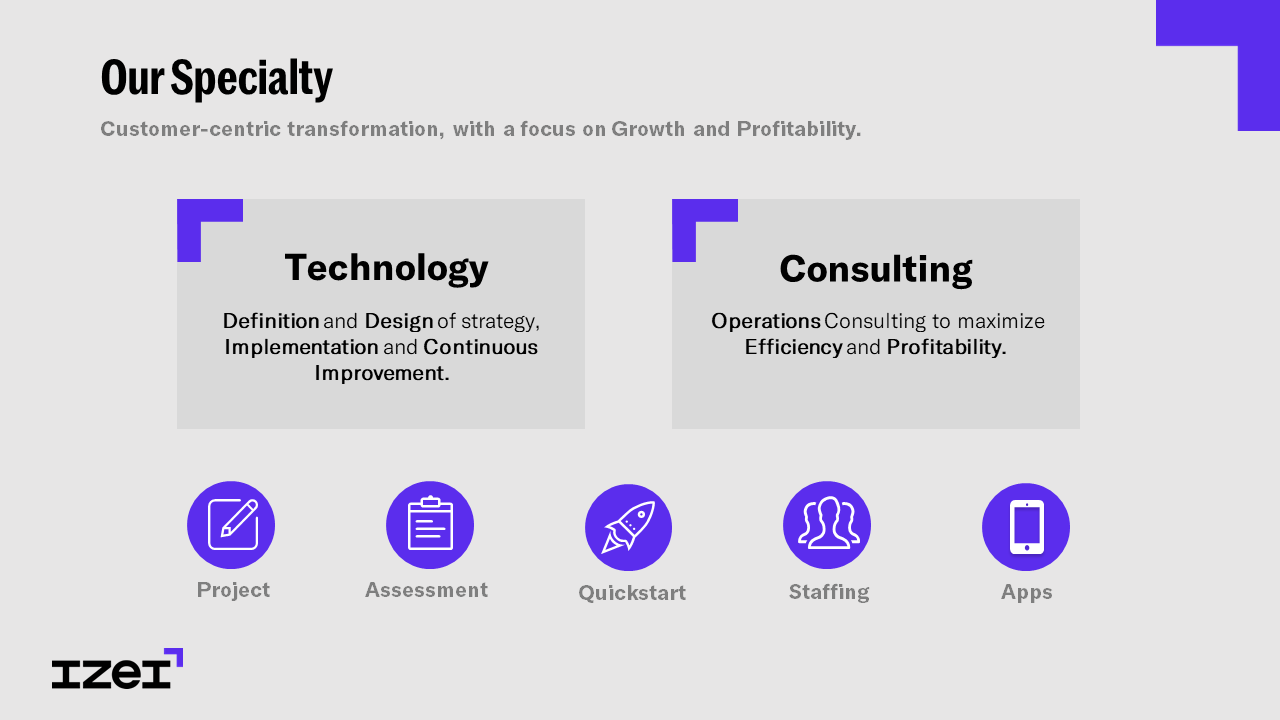 Our Specialty

Customer-centric transformation, with a focus on Growth and Profitability.

Technology

Definition and Design of strategy, Implementation and Continuous Improvement.

Consulting

Operations Consulting to maximize Efficiency and Profitability.

Project

Assessment

Quickstart

Staffing

Apps

IZEI